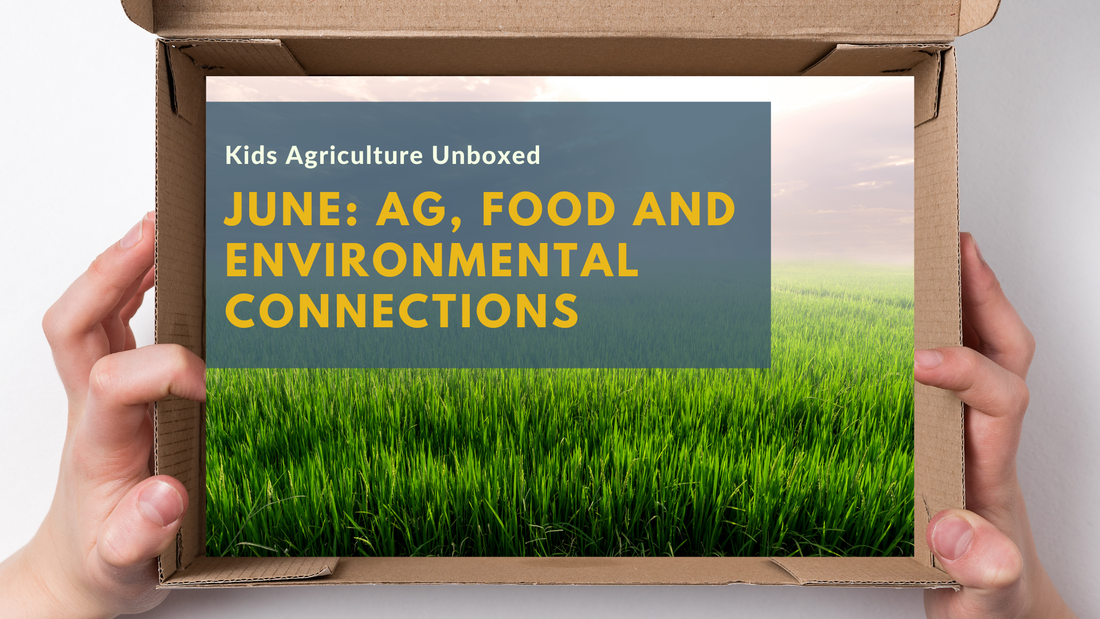 Kids Agriculture Unboxed

JUNE: AG, FOOD AND ENVIRONMENTAL CONNECTIONS